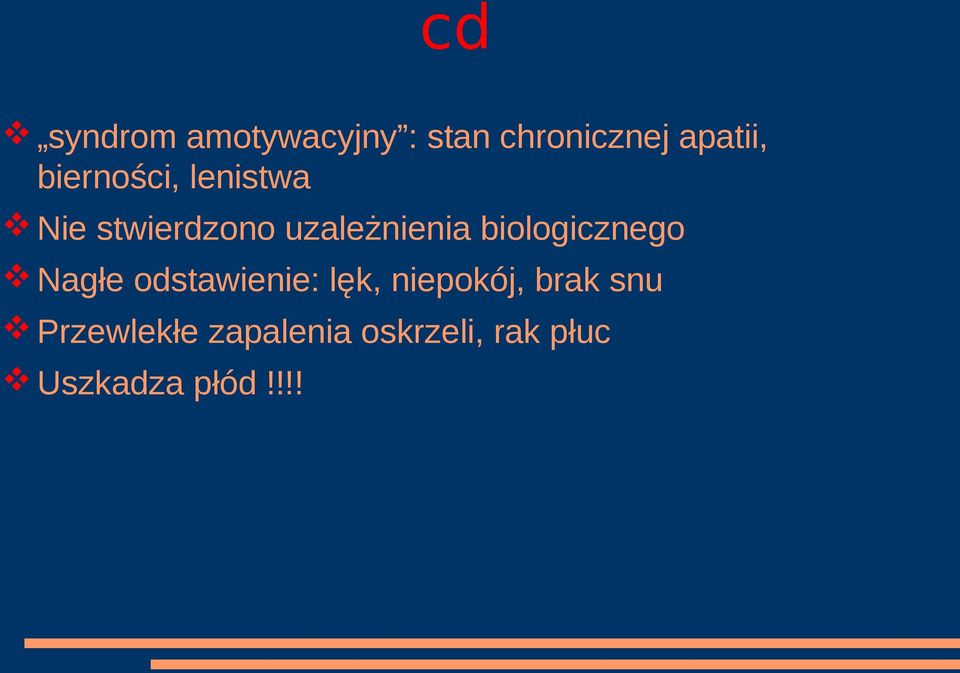 cd

❖ „syndrom amotywacyjny”: stan chronicznej apatii, bierności, lenistwa

❖ Nie stwierdzono uzależnienia biologicznego

❖ Nagłe odstawienie: lęk, niepokój, brak snu

❖ Przewlekłe zapalenia oskrzeli, rak płuc

❖ Uszkadza płód !!!!